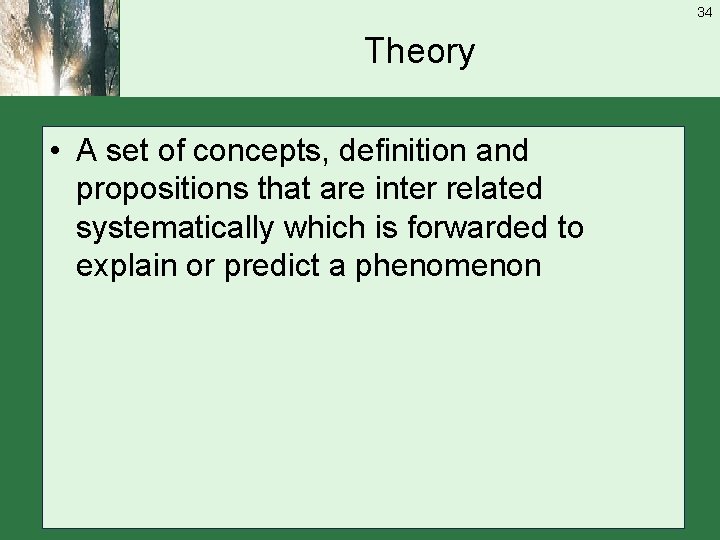 34

Theory

• A set of concepts, definition and propositions that are inter related systematically which is forwarded to explain or predict a phenomenon